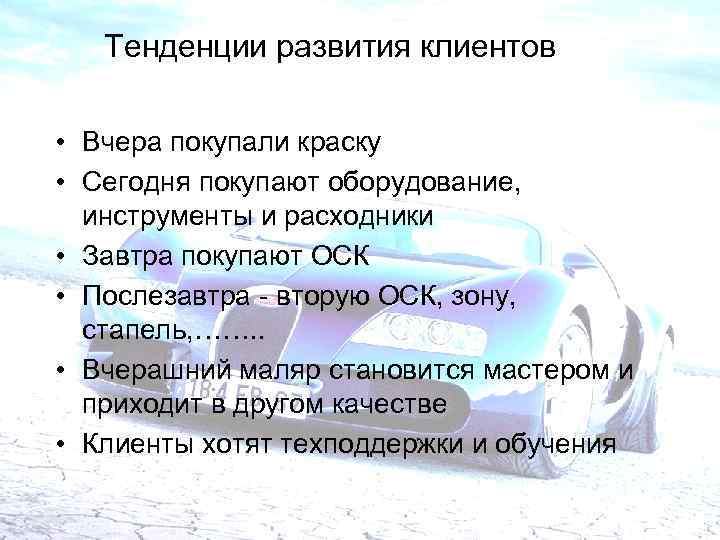 Тенденции развития клиентов

• Вчера покупали краску
• Сегодня покупают оборудование, инструменты и расходники
• Завтра покупают ОСК
• Послезавтра - вторую ОСК, зону, стапель,……..
• Вчерашний маляр становится мастером и приходит в другом качестве
• Клиенты хотят техподдержки и обучения